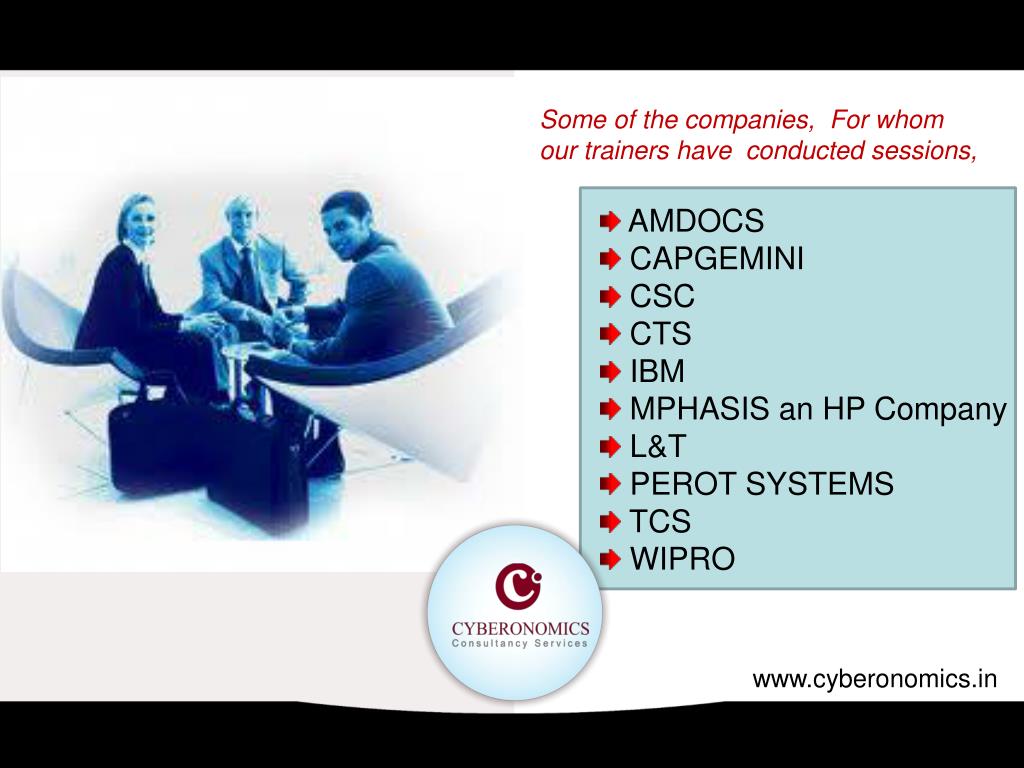 Some of the companies, For whom our trainers have conducted sessions,

AMDOCS
CAPGEMINI
CSC
CTS
IBM
MPHASIS an HP Company
L&T
PEROT SYSTEMS
TCS
WIPRO

CYBERONOMICS
Consultancy Services

www.cyberonomics.in